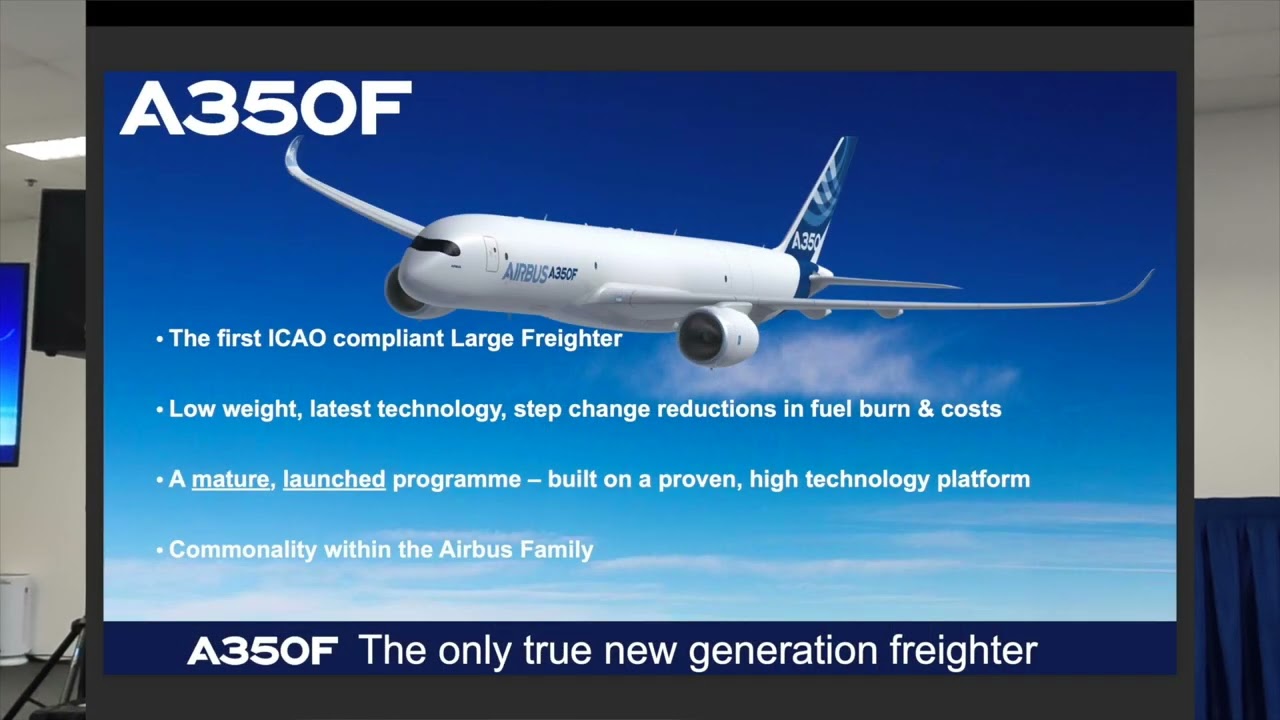 A350F

AIRBUS A350F

A350

• The first ICAO compliant Large Freighter

• Low weight, latest technology, step change reductions in fuel burn & costs

• A mature, launched programme – built on a proven, high technology platform

• Commonality within the Airbus Family

A350F The only true new generation freighter